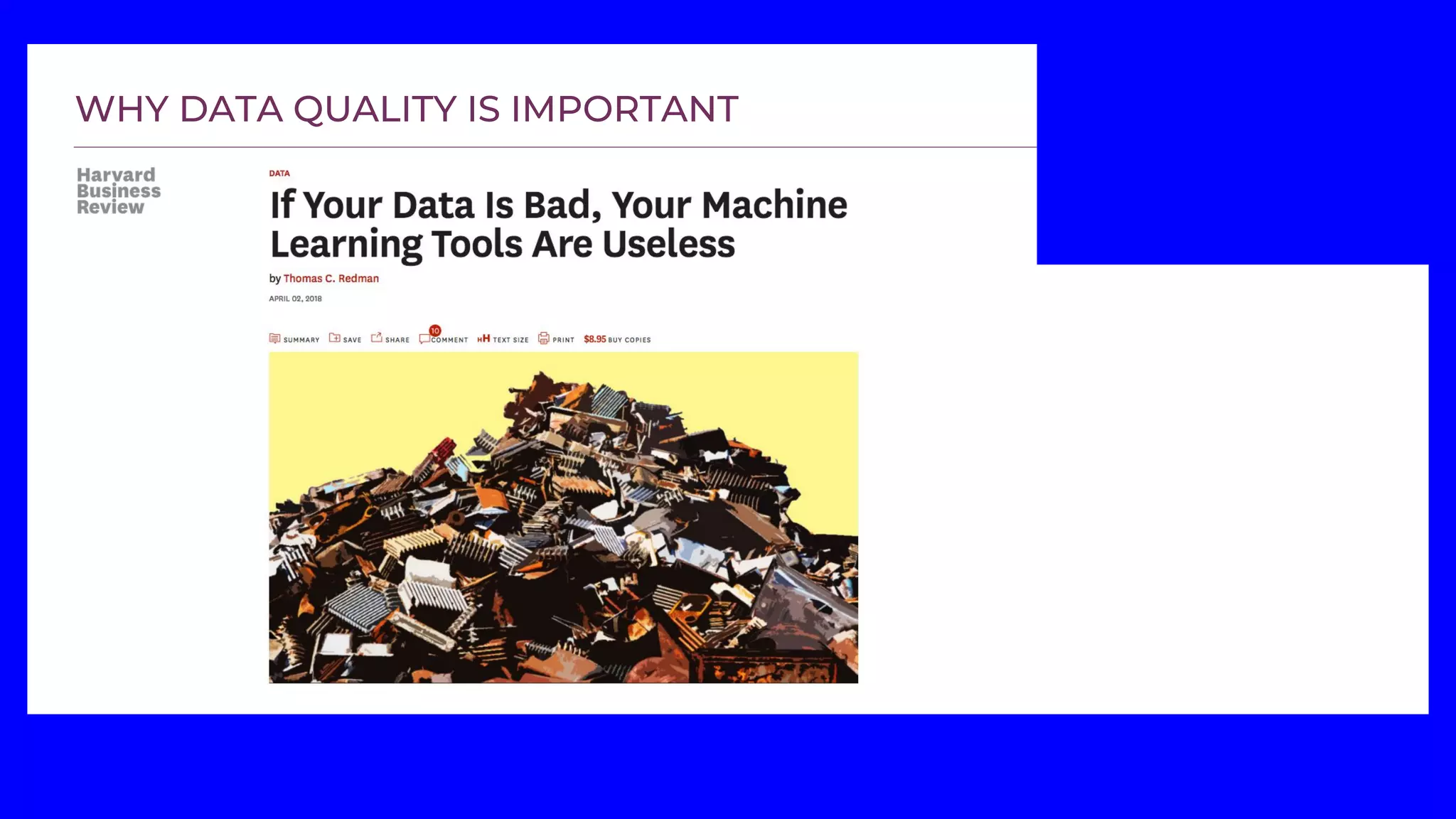 WHY DATA QUALITY IS IMPORTANT

Harvard Business Review

DATA

If Your Data Is Bad, Your Machine Learning Tools Are Useless

by Thomas C. Redman

APRIL 02, 2018

SUMMARY SAVE SHARE 10 COMMENT TEXT SIZE PRINT $8.95 BUY COPIES